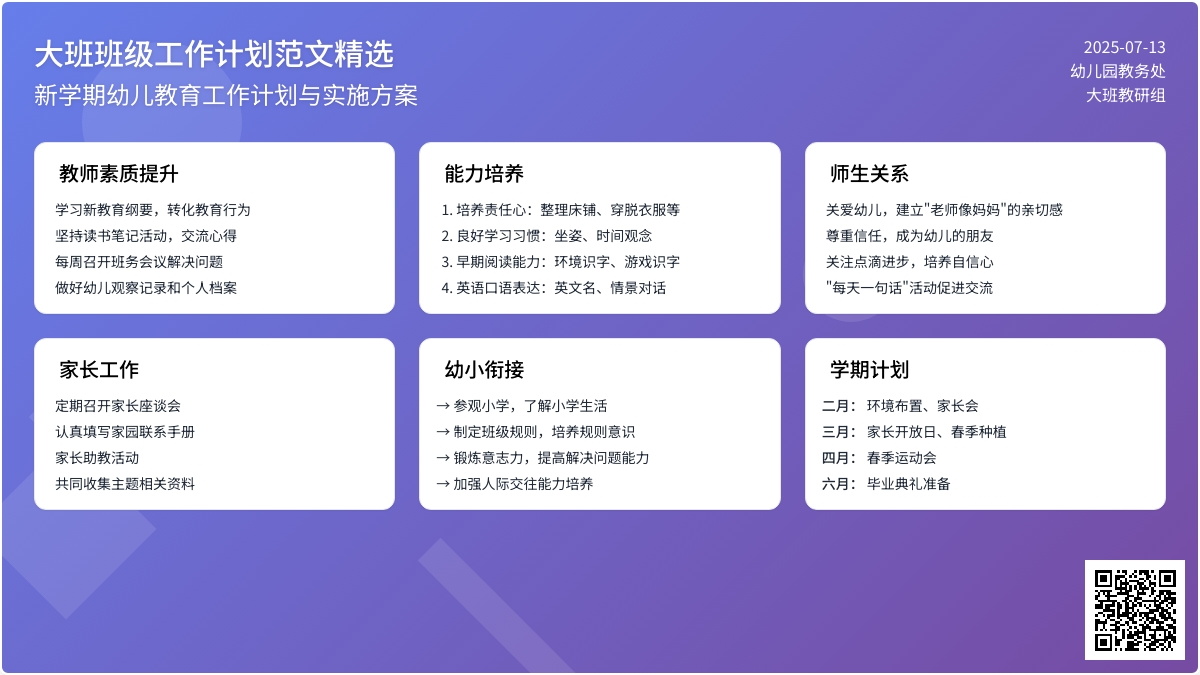 大班班级工作计划范文精选
新学期幼儿教育工作计划与实施方案

2025-07-13
幼儿园教务处
大班教研组

教师素质提升
学习新教育纲要，转化教育行为
坚持读书笔记活动，交流心得
每周召开班务会议解决问题
做好幼儿观察记录和个人档案

能力培养
1. 培养责任心：整理床铺、穿脱衣服等
2. 良好学习习惯：坐姿、时间观念
3. 早期阅读能力：环境识字、游戏识字
4. 英语口语表达：英文名、情景对话

师生关系
关爱幼儿，建立"老师像妈妈"的亲切感
尊重信任，成为幼儿的朋友
关注点滴进步，培养自信心
"每天一句话"活动促进交流

家长工作
定期召开家长座谈会
认真填写家园联系手册
家长助教活动
共同收集主题相关资料

幼小衔接
→ 参观小学，了解小学生活
→ 制定班级规则，培养规则意识
→ 锻炼意志力，提高解决问题能力
→ 加强人际交往能力培养

学期计划
二月： 环境布置、家长会
三月： 家长开放日、春季种植
四月： 春季运动会
六月： 毕业典礼准备